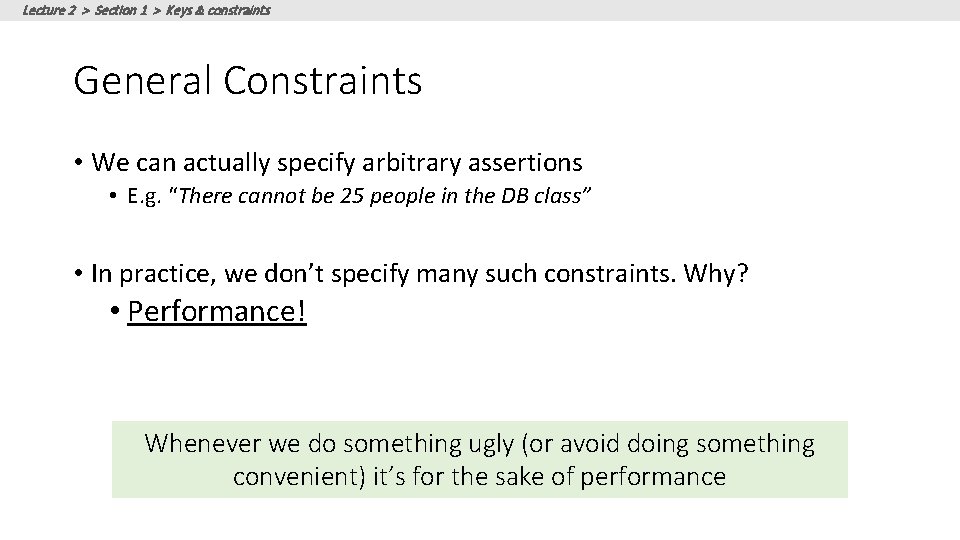 Lecture 2 > Section 1 > Keys & constraints

General Constraints

• We can actually specify arbitrary assertions
• E.g. "There cannot be 25 people in the DB class"

• In practice, we don't specify many such constraints. Why?
• Performance!

Whenever we do something ugly (or avoid doing something convenient) it's for the sake of performance